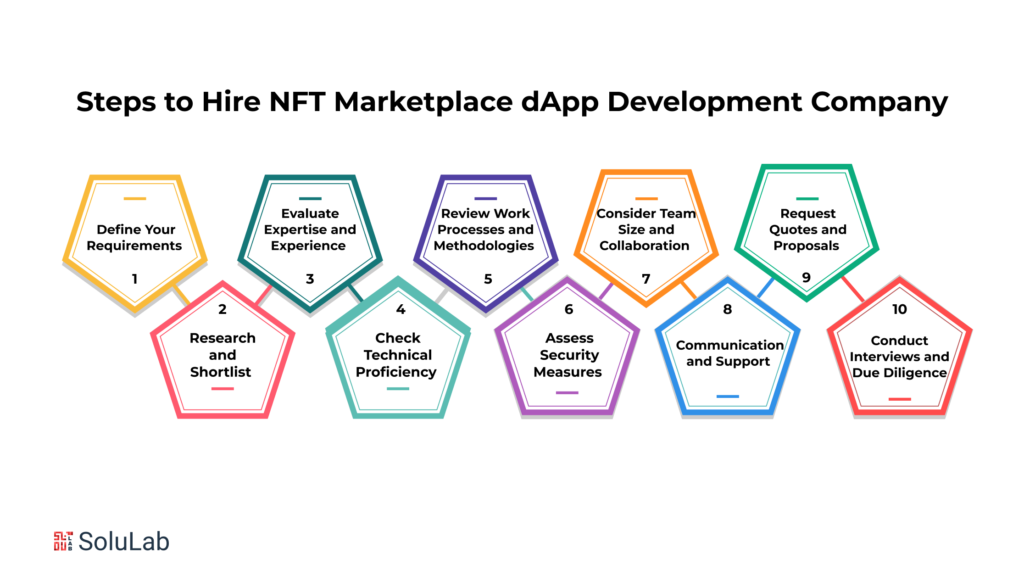 Steps to Hire NFT Marketplace dApp Development Company

Define Your Requirements
1

2
Research and Shortlist

Evaluate Expertise and Experience
3

4
Check Technical Proficiency

Review Work Processes and Methodologies
5

6
Assess Security Measures

Consider Team Size and Collaboration
7

8
Communication and Support

Request Quotes and Proposals
9

10
Conduct Interviews and Due Diligence

SoluLab